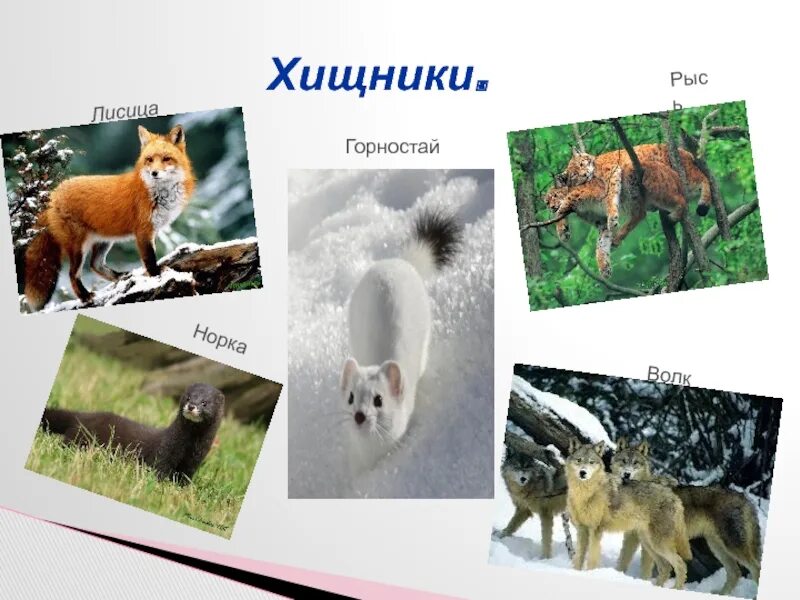 Хищники.

Лисица

Горностай

Рыс
ь

Норка

Волк